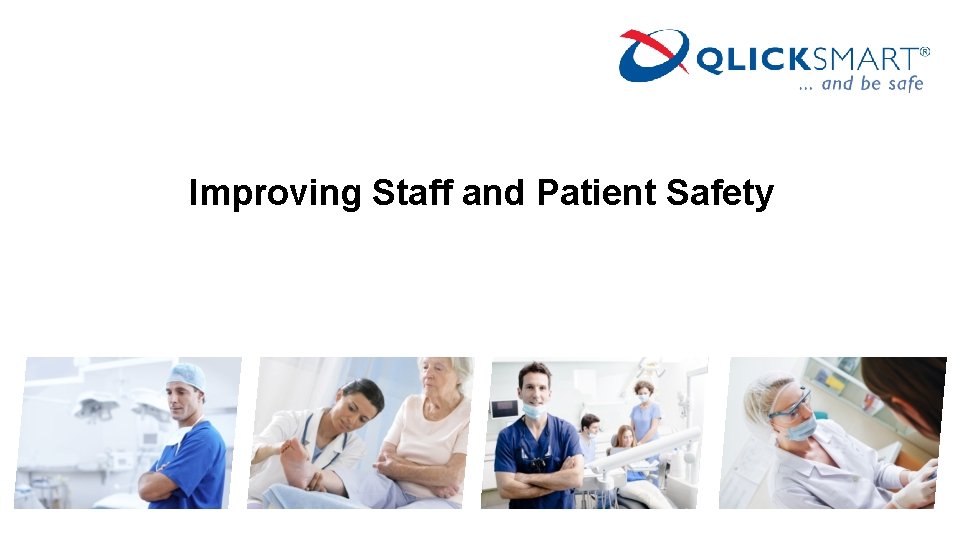 QLICKSMART®
... and be safe

Improving Staff and Patient Safety